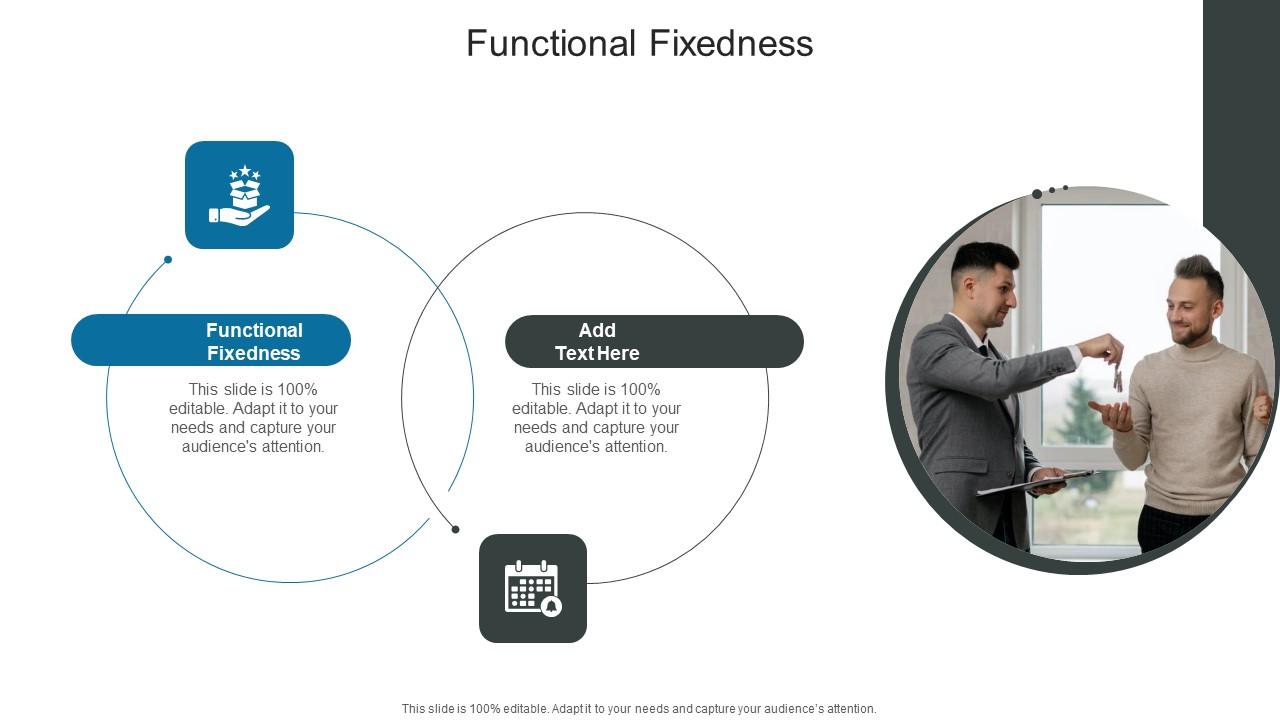 Functional Fixedness

Functional Fixedness

This slide is 100% editable. Adapt it to your needs and capture your audience's attention.

Add Text Here

This slide is 100% editable. Adapt it to your needs and capture your audience's attention.

This slide is 100% editable. Adapt it to your needs and capture your audience's attention.